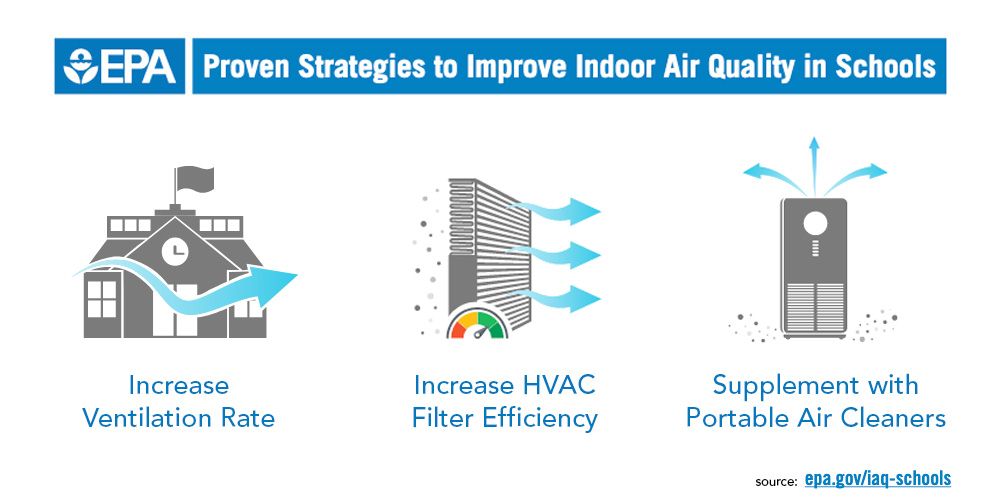 EPA Proven Strategies to Improve Indoor Air Quality in Schools

Increase Ventilation Rate

Increase HVAC Filter Efficiency

Supplement with Portable Air Cleaners

source: epa.gov/iaq-schools